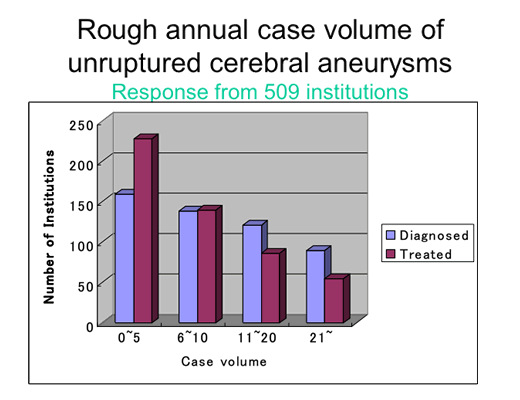 Rough annual case volume of unruptured cerebral aneurysms

Response from 509 institutions

Number of Institutions

250

200

150

100

50

0

0~5

6~10

11~20

21~

Case volume

Diagnosed

Treated